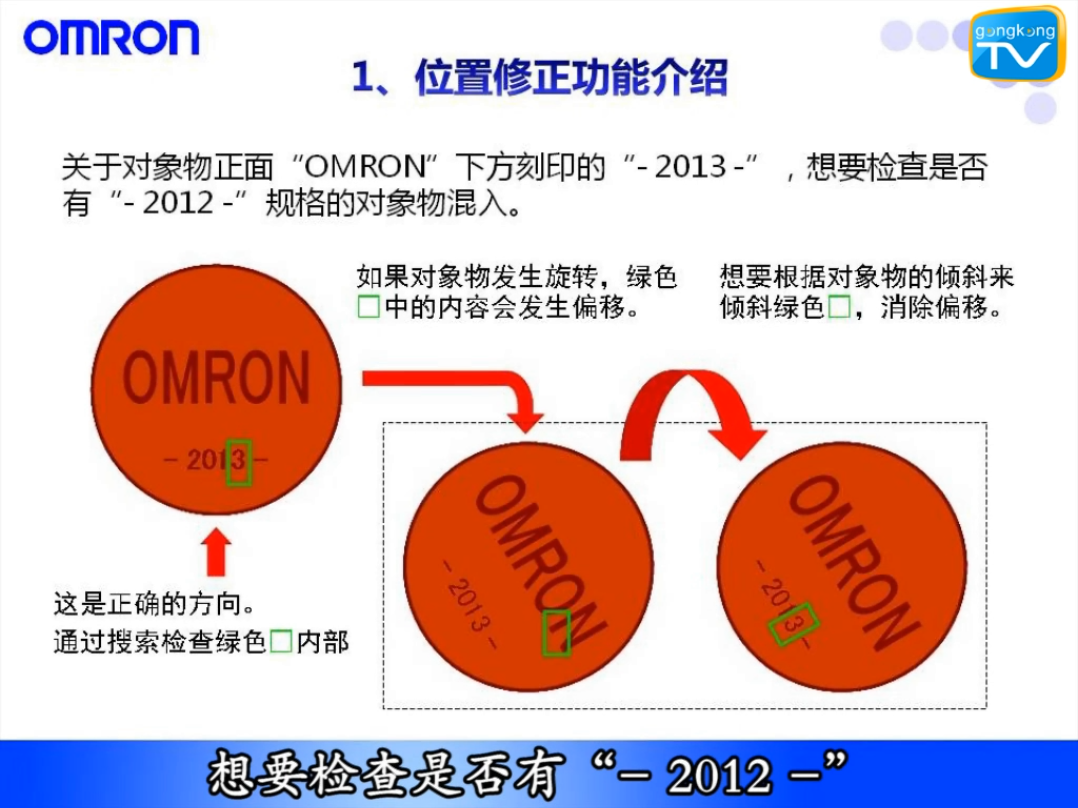 OMRON

gongkong TV

1、位置修正功能介绍

关于对象物正面“OMRON”下方刻印的“- 2013 -”，想要检查是否有“- 2012 -”规格的对象物混入。

如果对象物发生旋转，绿色□中的内容会发生偏移。

想要根据对象物的倾斜来倾斜绿色□，消除偏移。

OMRON
- 2013 -

这是正确的方向。
通过搜索检查绿色□内部

OMRON
- 2013 -

OMRON
- 2013 -

想要检查是否有“- 2012 -”